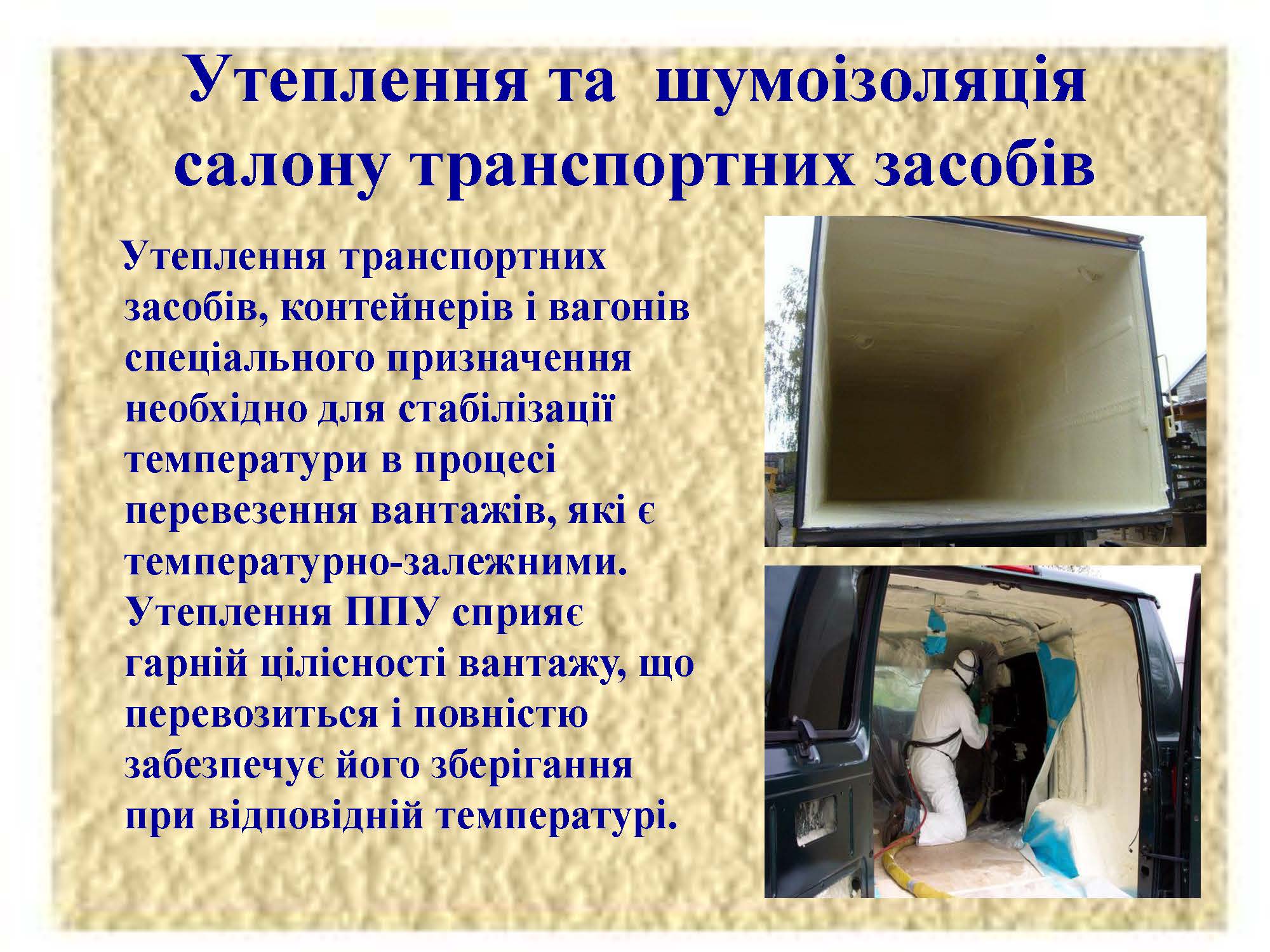 Утеплення та шумоізоляція салону транспортних засобів

Утеплення транспортних засобів, контейнерів і вагонів спеціального призначення необхідно для стабілізації температури в процесі перевезення вантажів, які є температурно-залежними. Утеплення ППУ сприяє гарній цілісності вантажу, що перевозиться і повністю забезпечує його зберігання при відповідній температурі.